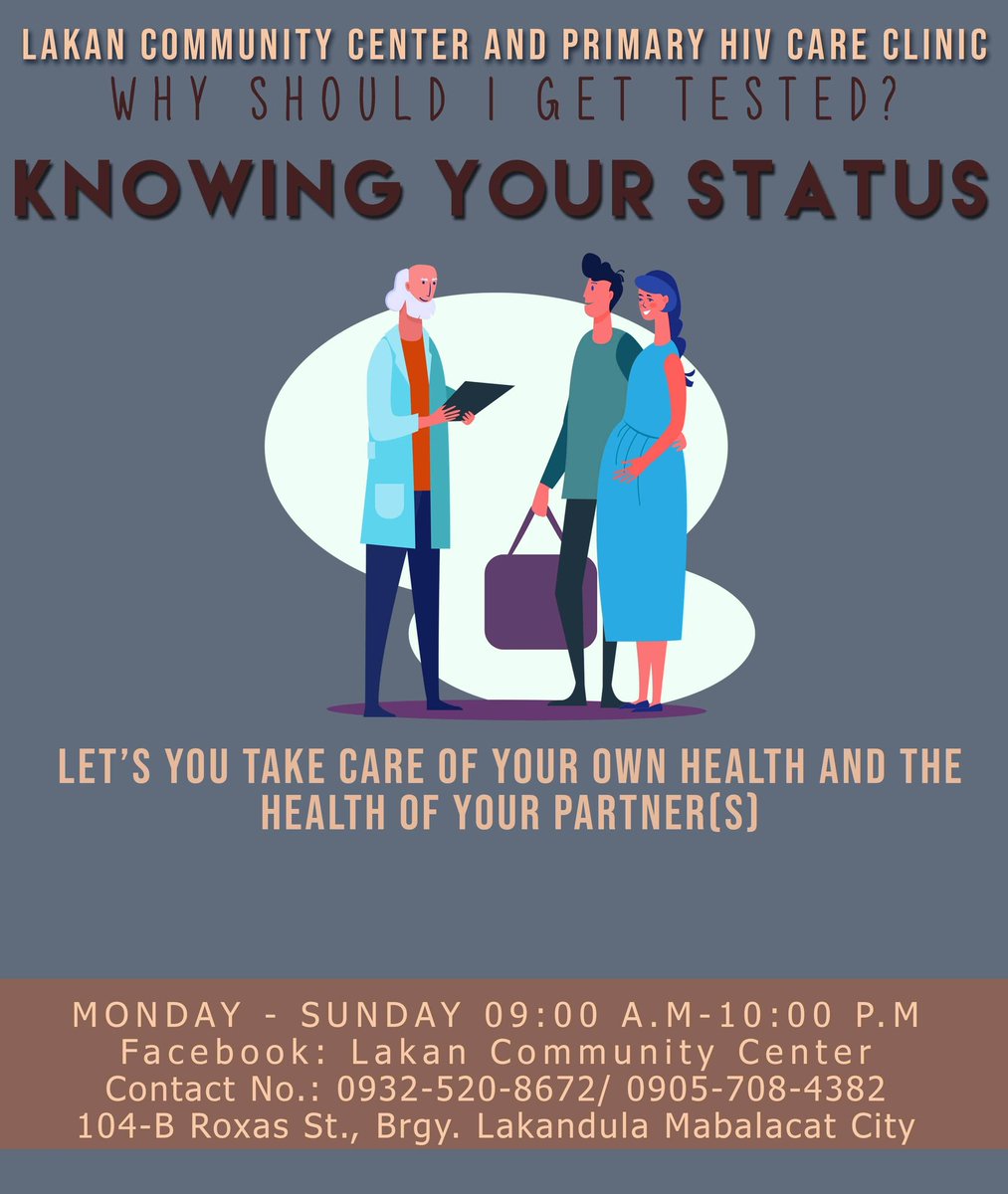 LAKAN COMMUNITY CENTER AND PRIMARY HIV CARE CLINIC
WHY SHOULD I GET TESTED?
KNOWING YOUR STATUS

LET'S YOU TAKE CARE OF YOUR OWN HEALTH AND THE HEALTH OF YOUR PARTNER(S)

MONDAY - SUNDAY 09:00 A.M-10:00 P.M
Facebook: Lakan Community Center
Contact No.: 0932-520-8672/ 0905-708-4382
104-B Roxas St., Brgy. Lakandula Mabalacat City